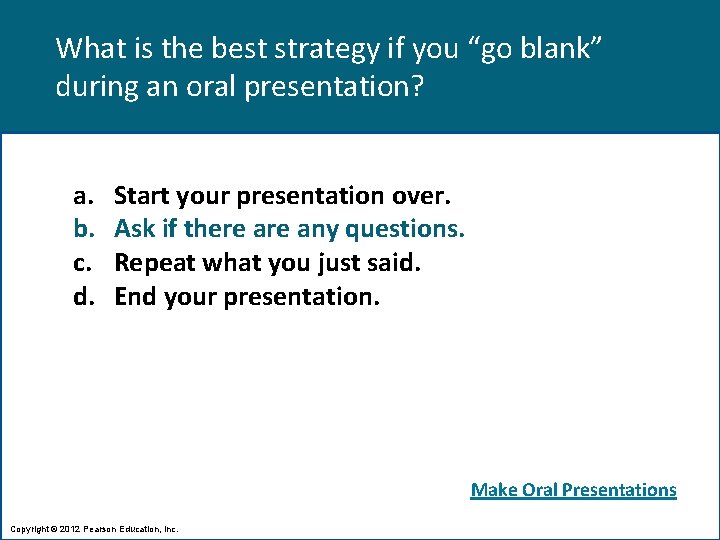 What is the best strategy if you “go blank” during an oral presentation?

a. Start your presentation over.
b. Ask if there are any questions.
c. Repeat what you just said.
d. End your presentation.

Make Oral Presentations

Copyright © 2012 Pearson Education, Inc.